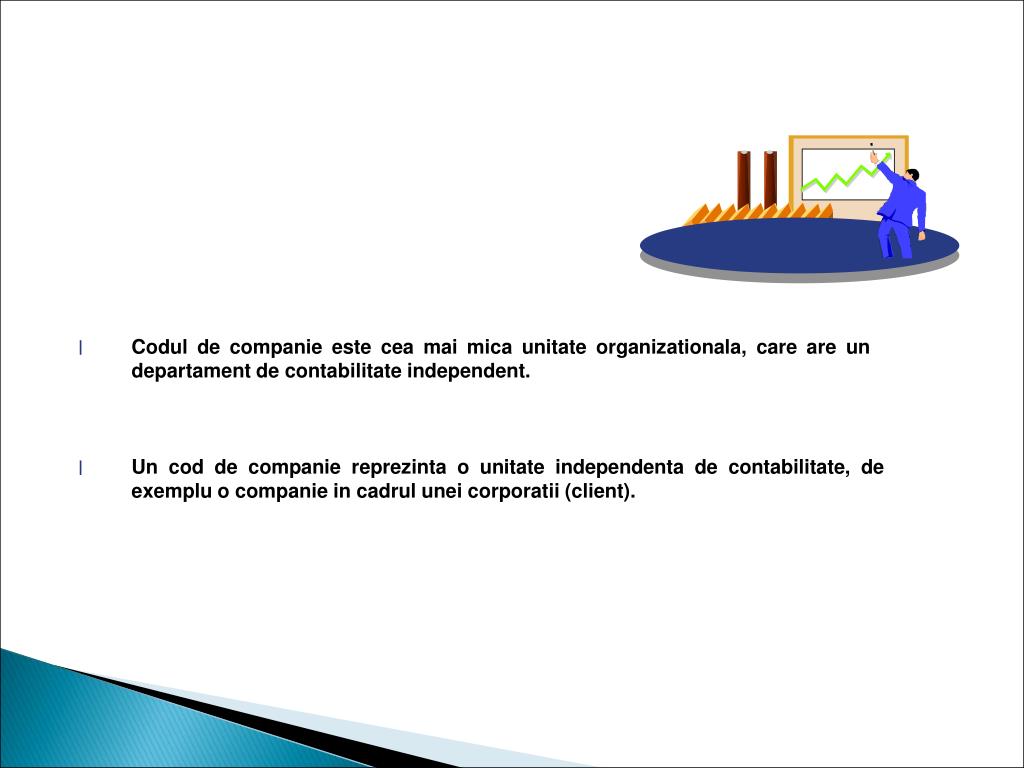 l Codul de companie este cea mai mica unitate organizationala, care are un departament de contabilitate independent.

l Un cod de companie reprezinta o unitate independenta de contabilitate, de exemplu o companie in cadrul unei corporatii (client).